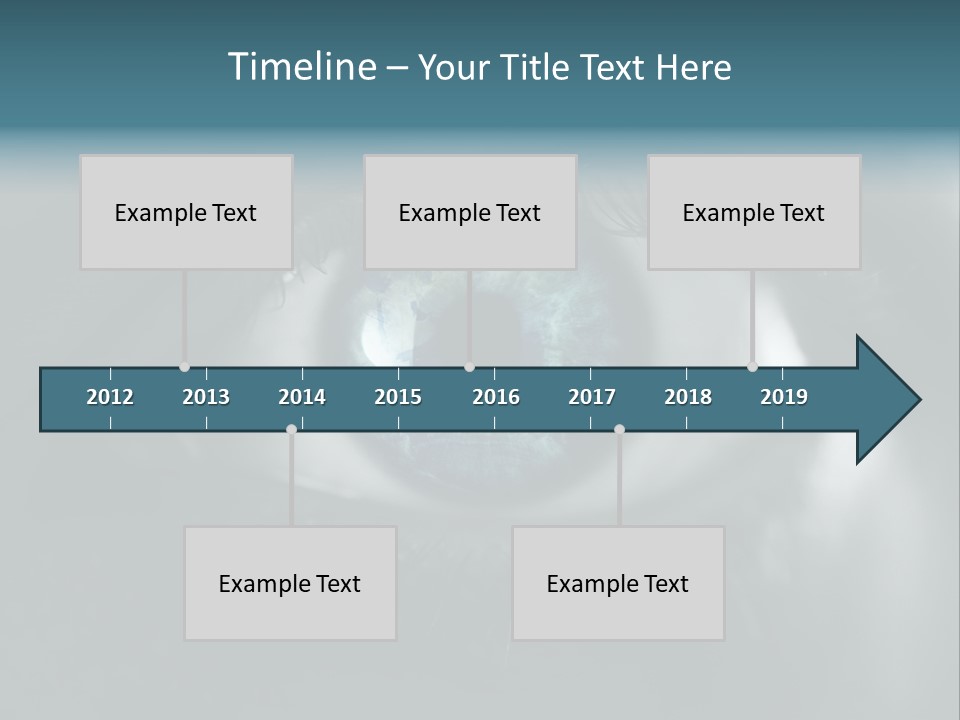 Timeline – Your Title Text Here

Example Text

Example Text

Example Text

2012 2013 2014 2015 2016 2017 2018 2019

Example Text

Example Text